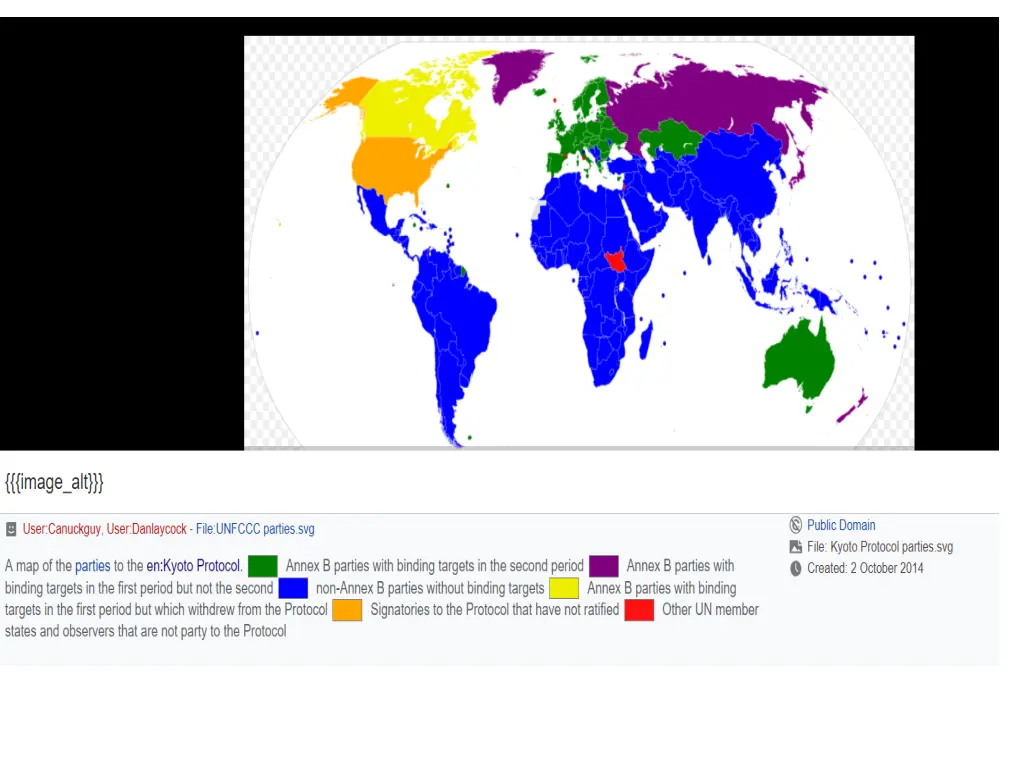 {{{image_alt}}}

User:Canuckguy, User:Danlaycock - File:UNFCCC parties.svg

A map of the parties to the en:Kyoto Protocol. Annex B parties with binding targets in the second period Annex B parties with binding targets in the first period but not the second non-Annex B parties without binding targets Annex B parties with binding targets in the first period but which withdrew from the Protocol Signatories to the Protocol that have not ratified Other UN member states and observers that are not party to the Protocol

Public Domain
File: Kyoto Protocol parties.svg
Created: 2 October 2014